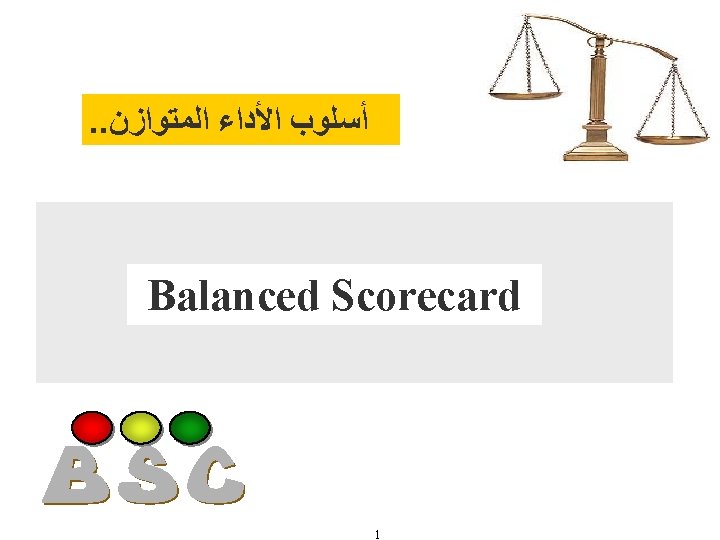 أسلوب الأداء المتوازن..

Balanced Scorecard

BSC

1